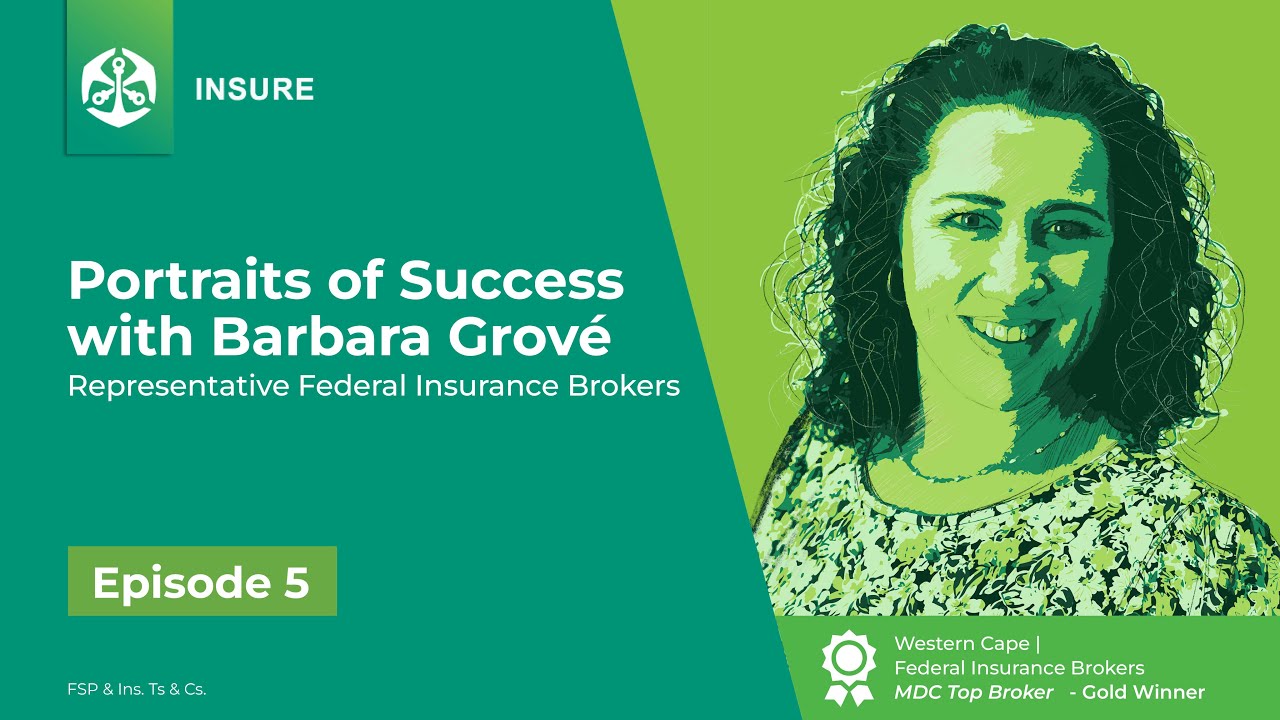 INSURE

Portraits of Success with Barbara Grové
Representative Federal Insurance Brokers

Episode 5

FSP & Ins. Ts & Cs.

Western Cape |
Federal Insurance Brokers
MDC Top Broker - Gold Winner